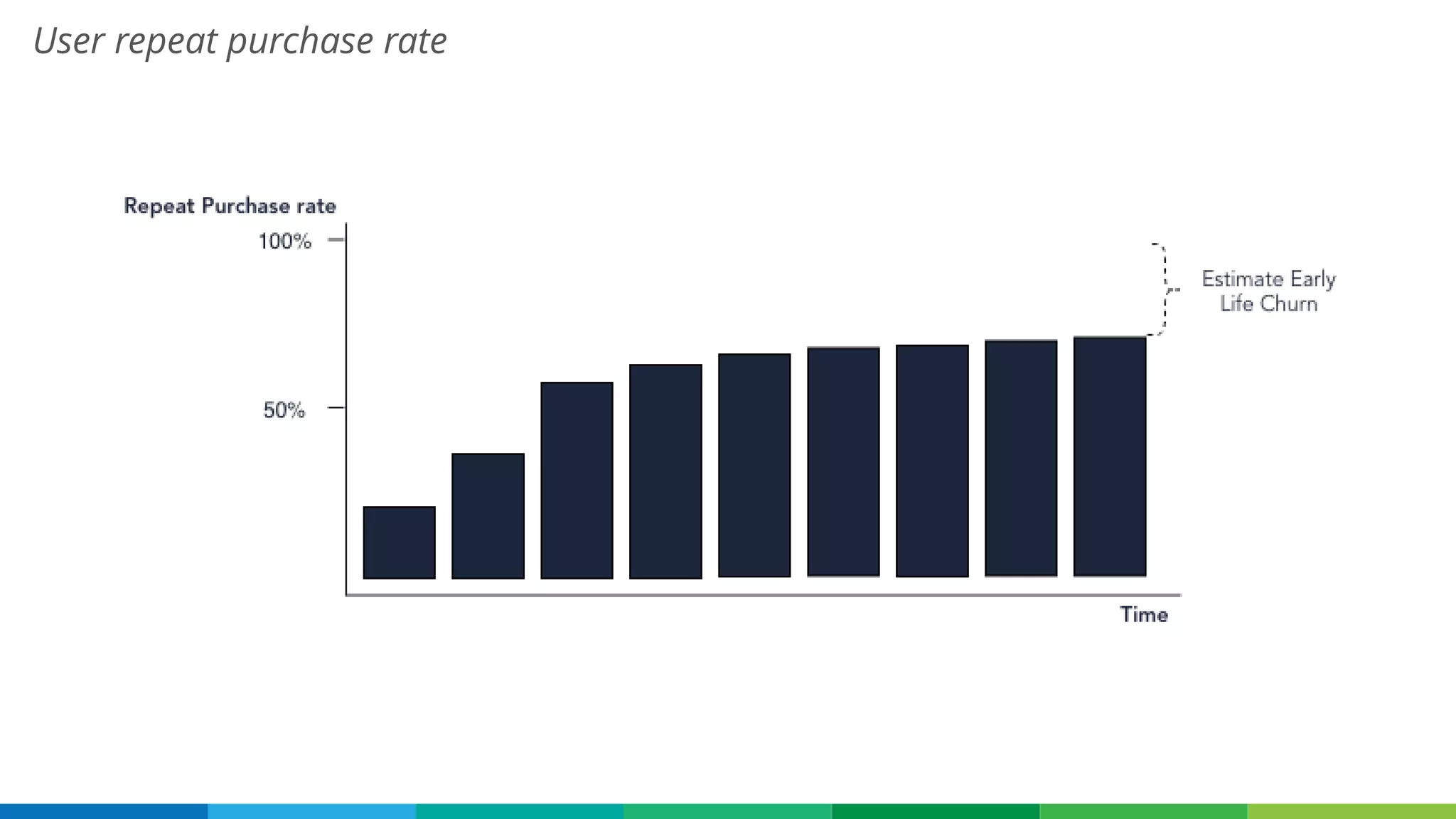 User repeat purchase rate

Repeat Purchase rate

100%

50%

Estimate Early Life Churn

Time